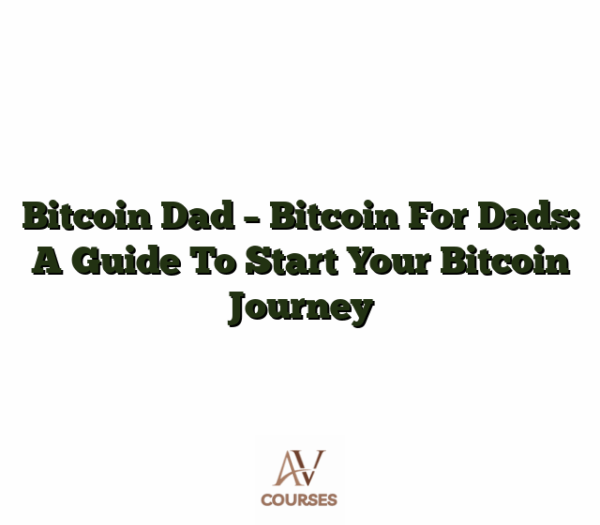 Bitcoin Dad – Bitcoin For Dads: A Guide To Start Your Bitcoin Journey

AV
COURSES